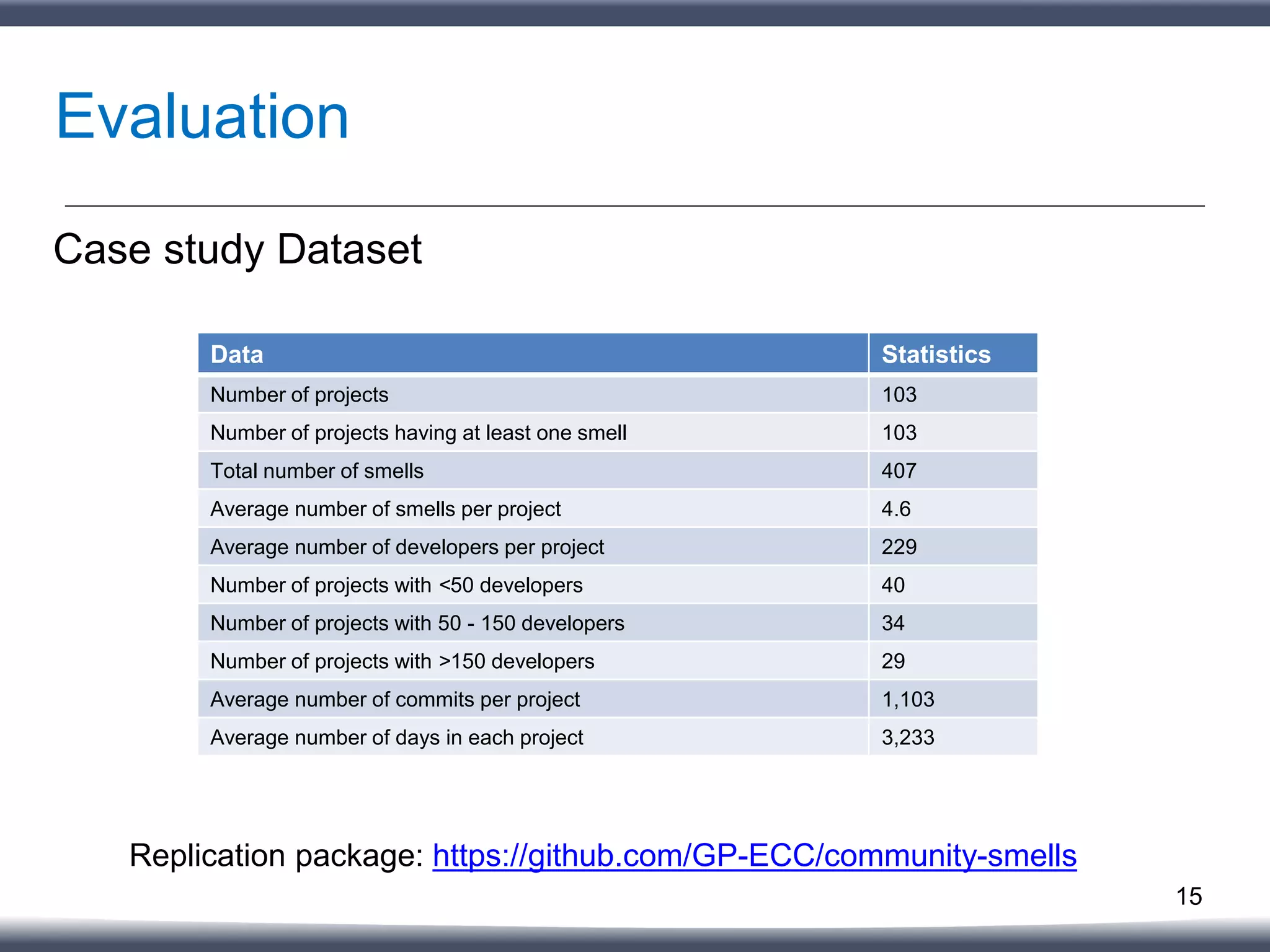 Evaluation

Case study Dataset

| Data | Statistics |
|---|---|
| Number of projects | 103 |
| Number of projects having at least one smell | 103 |
| Total number of smells | 407 |
| Average number of smells per project | 4.6 |
| Average number of developers per project | 229 |
| Number of projects with <50 developers | 40 |
| Number of projects with 50 - 150 developers | 34 |
| Number of projects with >150 developers | 29 |
| Average number of commits per project | 1,103 |
| Average number of days in each project | 3,233 |

Replication package: https://github.com/GP-ECC/community-smells

15